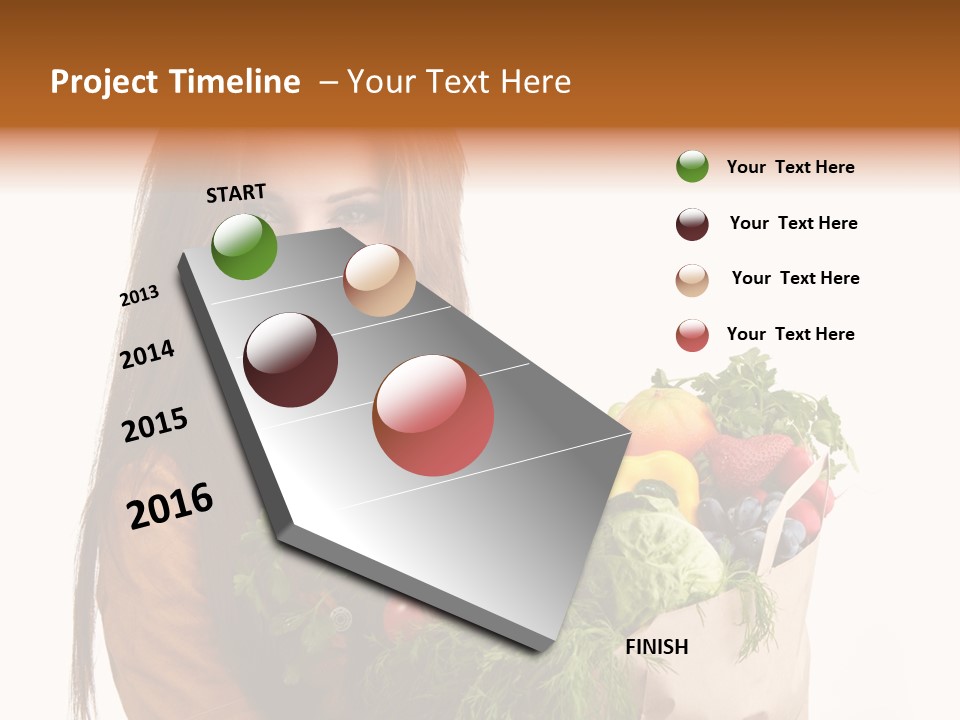 Project Timeline – Your Text Here

START

2013

2014

2015

2016

FINISH

Your Text Here

Your Text Here

Your Text Here

Your Text Here